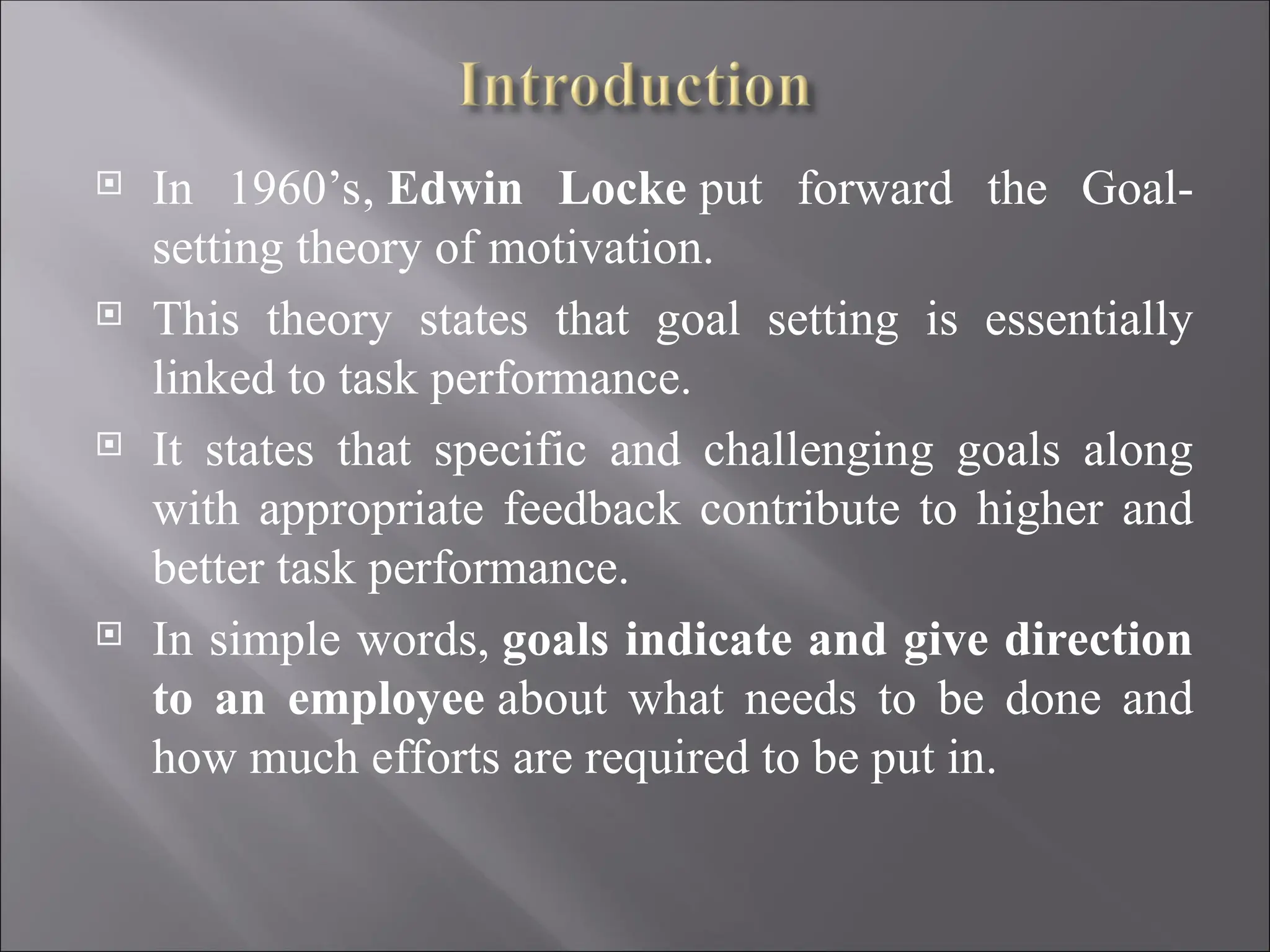 Introduction

In 1960’s, Edwin Locke put forward the Goal-setting theory of motivation.

This theory states that goal setting is essentially linked to task performance.

It states that specific and challenging goals along with appropriate feedback contribute to higher and better task performance.

In simple words, goals indicate and give direction to an employee about what needs to be done and how much efforts are required to be put in.